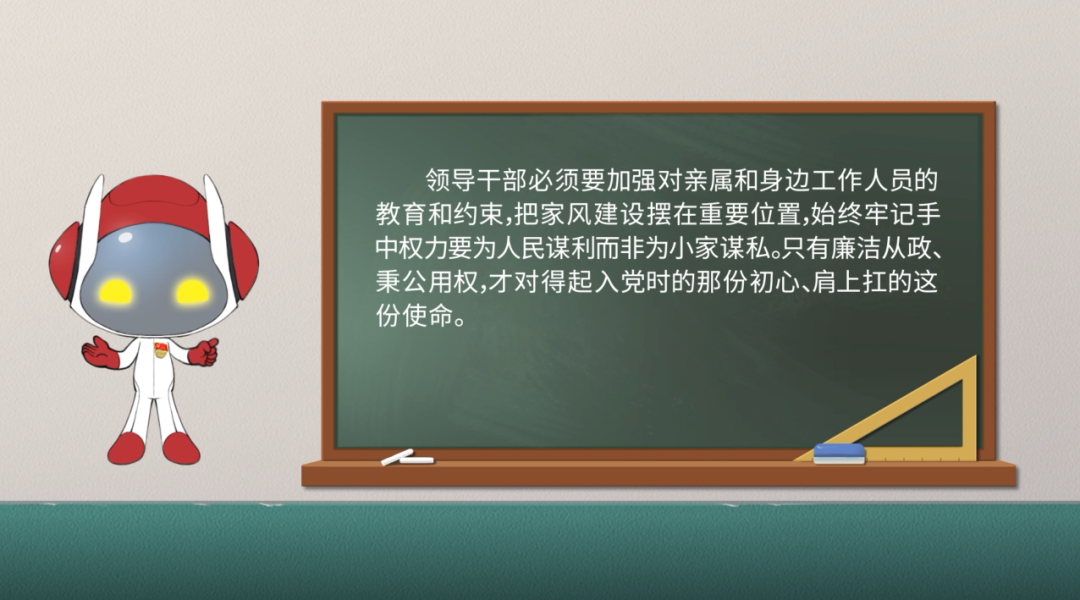 领导干部必须要加强对亲属和身边工作人员的教育和约束,把家风建设摆在重要位置,始终牢记手中权力要为人民谋利而非为小家谋私。只有廉洁从政、秉公用权,才对得起入党时的那份初心、肩上扛的这份使命。